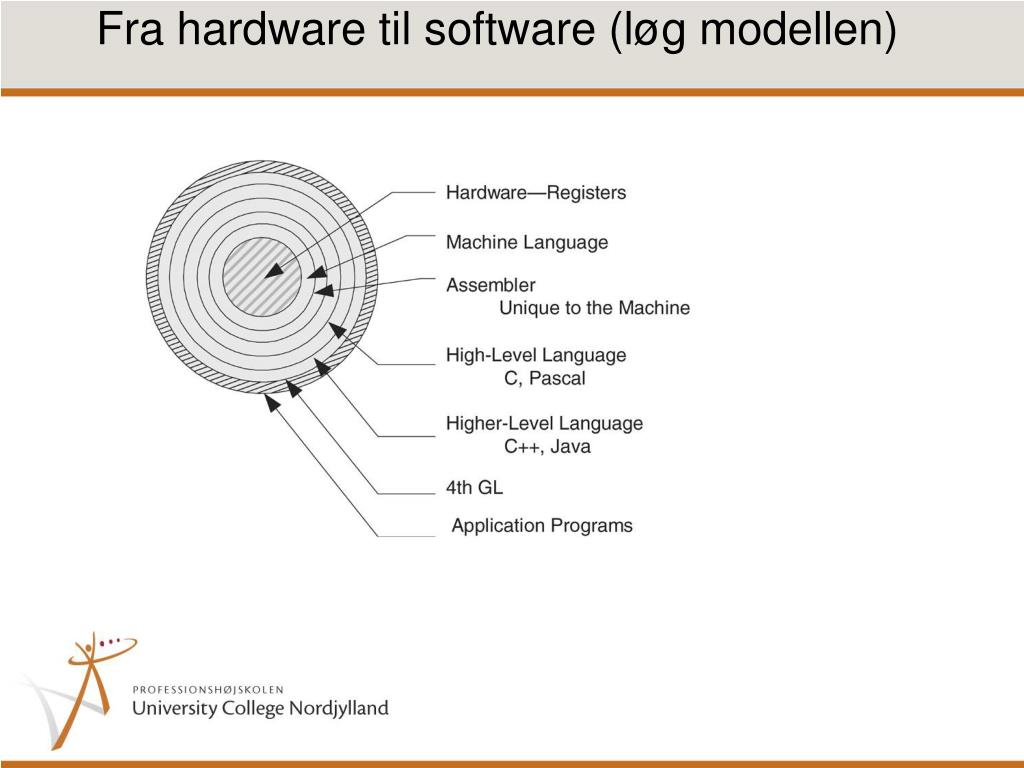 Fra hardware til software (løg modellen)

Hardware—Registers

Machine Language

Assembler
Unique to the Machine

High-Level Language
C, Pascal

Higher-Level Language
C++, Java

4th GL

Application Programs

PROFESSIONSHØJSKOLEN
University College Nordjylland